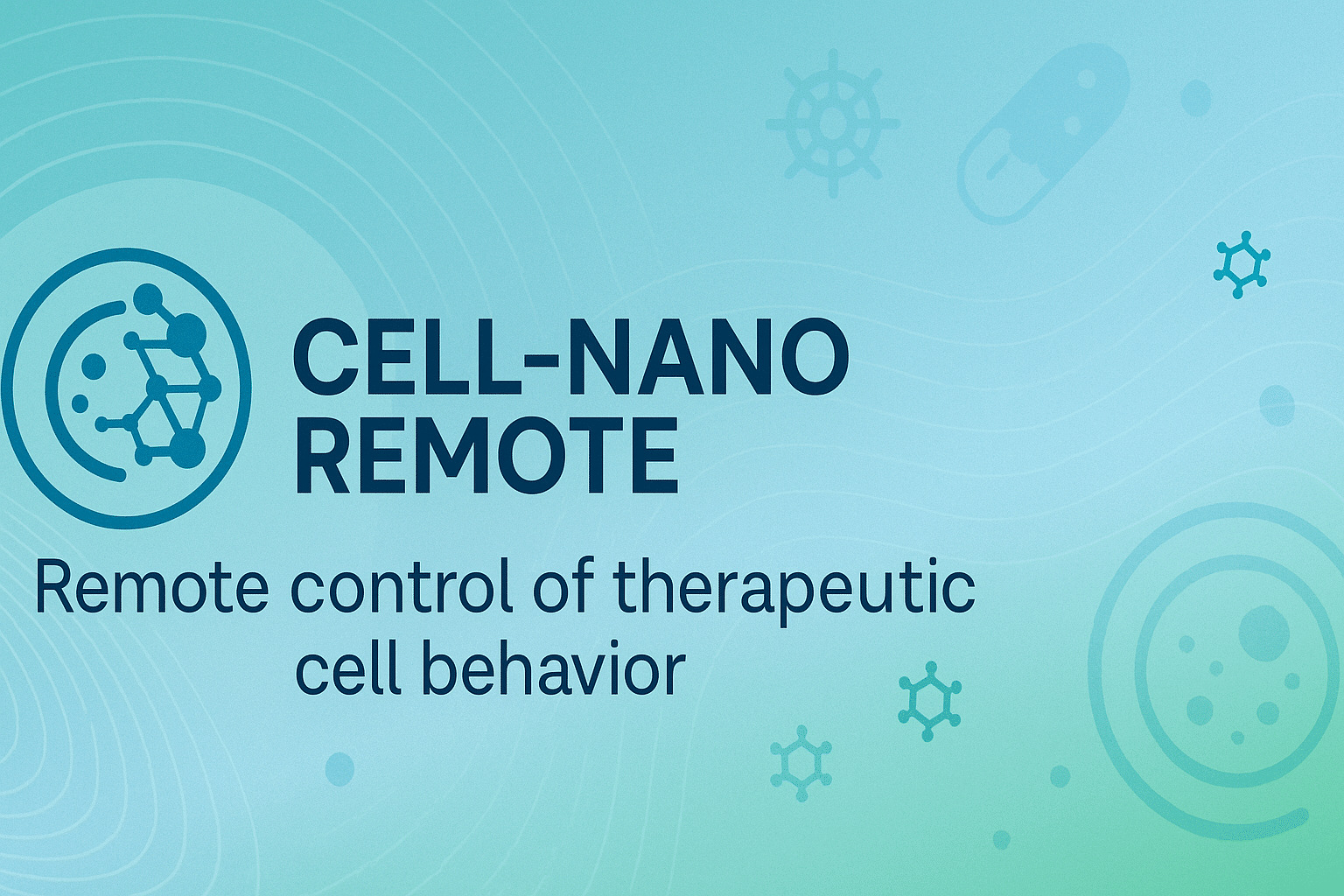 CELL-NANO REMOTE

Remote control of therapeutic cell behavior